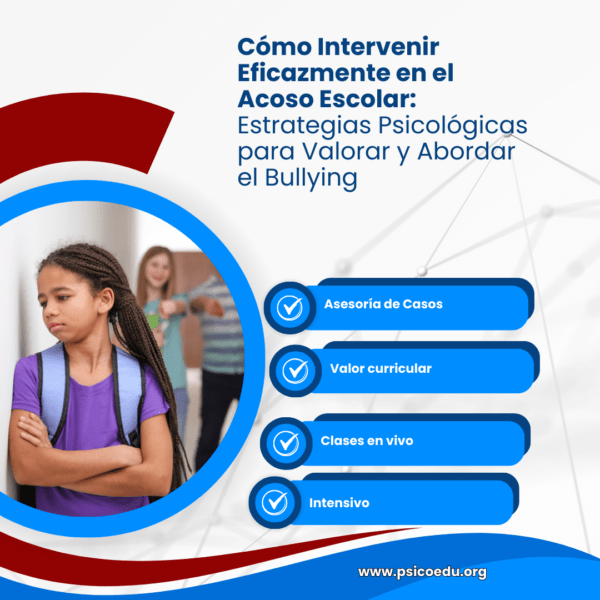 Cómo Intervenir Eficazmente en el Acoso Escolar: Estrategias Psicológicas para Valorar y Abordar el Bullying

Asesoría de Casos

Valor curricular

Clases en vivo

Intensivo

www.psicoedu.org